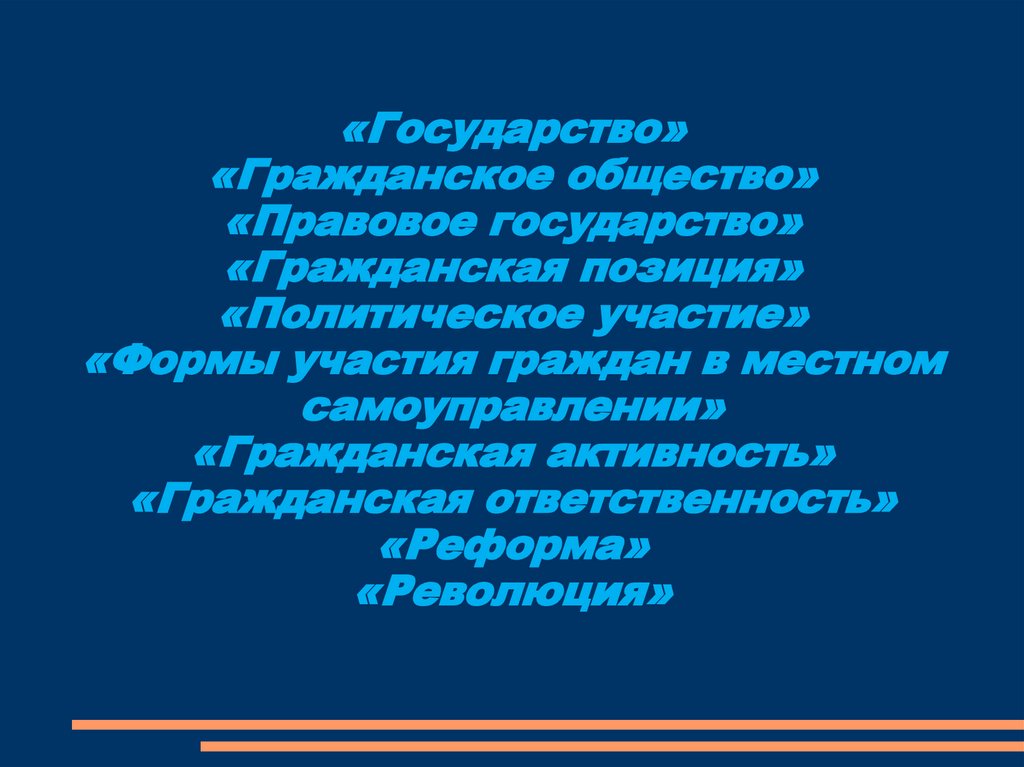 «Государство»
«Гражданское общество»
«Правовое государство»
«Гражданская позиция»
«Политическое участие»
«Формы участия граждан в местном самоуправлении»
«Гражданская активность»
«Гражданская ответственность»
«Реформа»
«Революция»